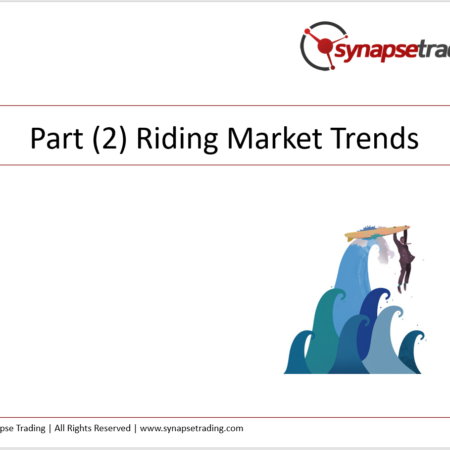 synapsetrad

Part (2) Riding Market Trends

pse Trading | All Rights Reserved | www.synapsetrading.com